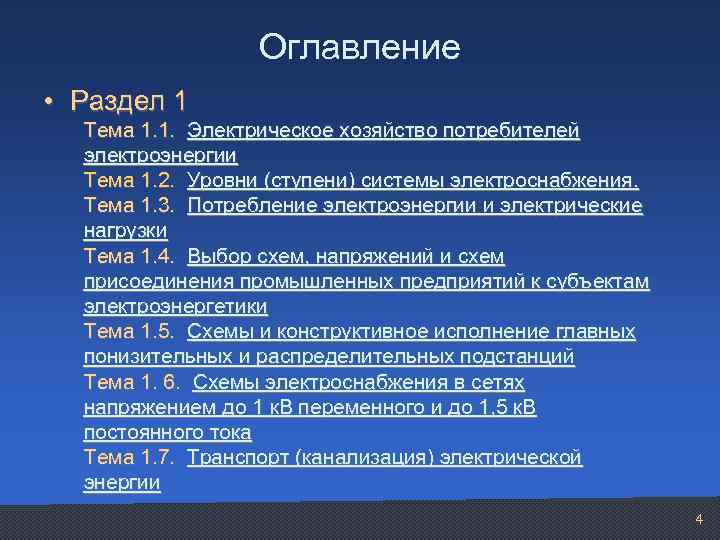 Оглавление

• Раздел 1

Тема 1.1. Электрическое хозяйство потребителей электроэнергии

Тема 1.2. Уровни (ступени) системы электроснабжения.

Тема 1.3. Потребление электроэнергии и электрические нагрузки

Тема 1.4. Выбор схем, напряжений и схем присоединения промышленных предприятий к субъектам электроэнергетики

Тема 1.5. Схемы и конструктивное исполнение главных понизительных и распределительных подстанций

Тема 1. 6. Схемы электроснабжения в сетях напряжением до 1 кВ переменного и до 1,5 кВ постоянного тока

Тема 1.7. Транспорт (канализация) электрической энергии

4